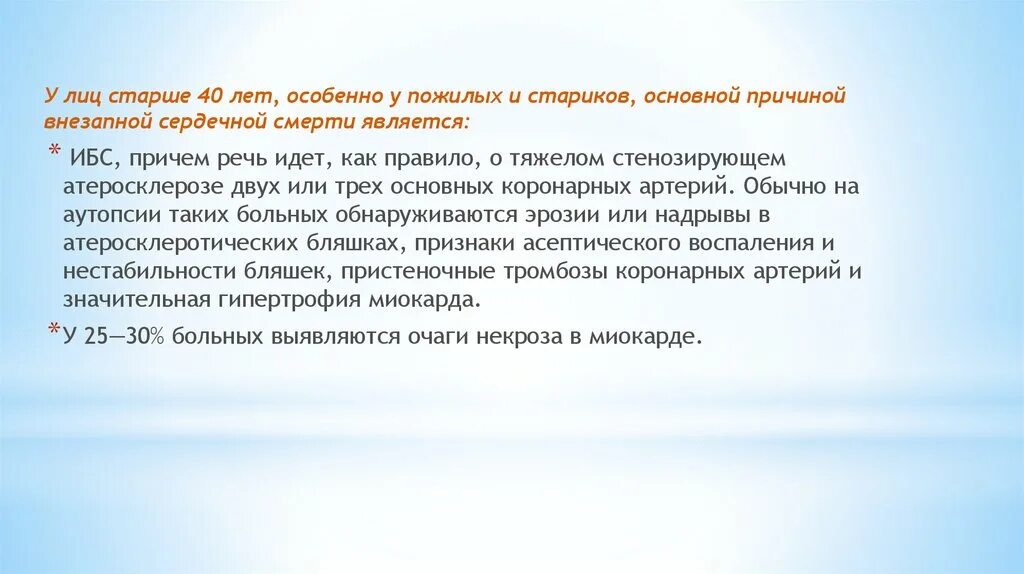 У лиц старше 40 лет, особенно у пожилых и стариков, основной причиной внезапной сердечной смерти является:

* ИБС, причем речь идет, как правило, о тяжелом стенозирующем атеросклерозе двух или трех основных коронарных артерий. Обычно на аутопсии таких больных обнаруживаются эрозии или надрывы в атеросклеротических бляшках, признаки асептического воспаления и нестабильности бляшек, пристеночные тромбозы коронарных артерий и значительная гипертрофия миокарда.

*У 25—30% больных выявляются очаги некроза в миокарде.